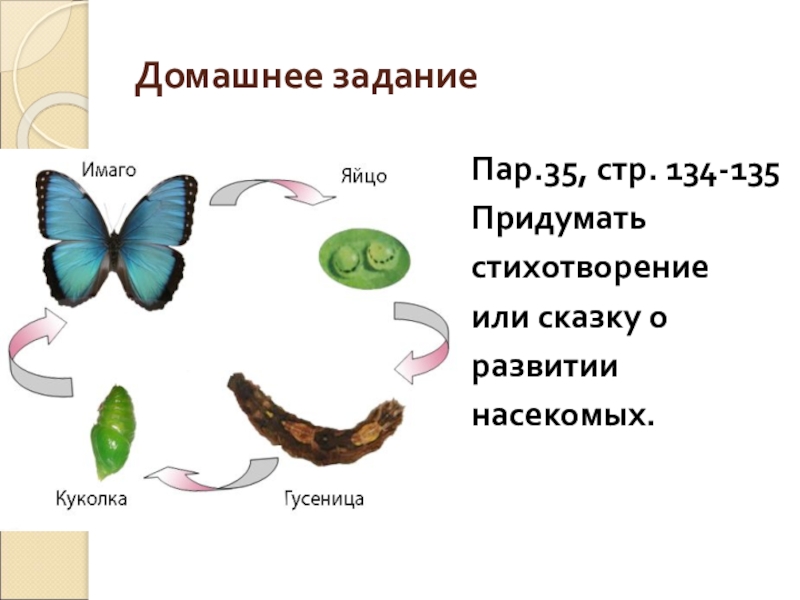 Домашнее задание

Имаго

Яйцо

Гусеница

Куколка

Пар.35, стр. 134-135
Придумать стихотворение или сказку о развитии насекомых.